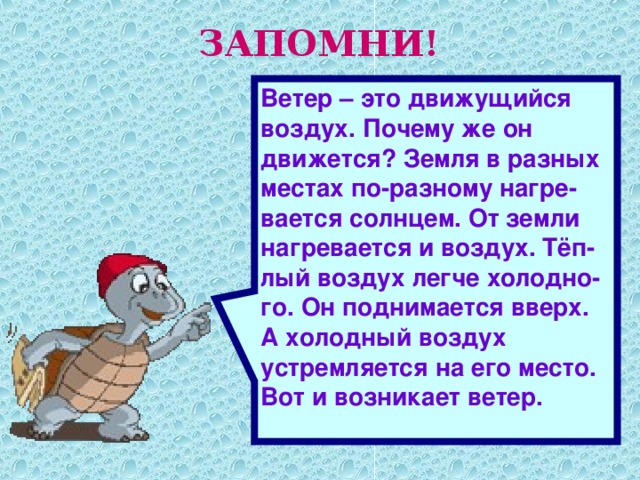 ЗАПОМНИ!

Ветер – это движущийся воздух. Почему же он движется? Земля в разных местах по-разному нагревается солнцем. От земли нагревается и воздух. Тёплый воздух легче холодного. Он поднимается вверх. А холодный воздух устремляется на его место. Вот и возникает ветер.